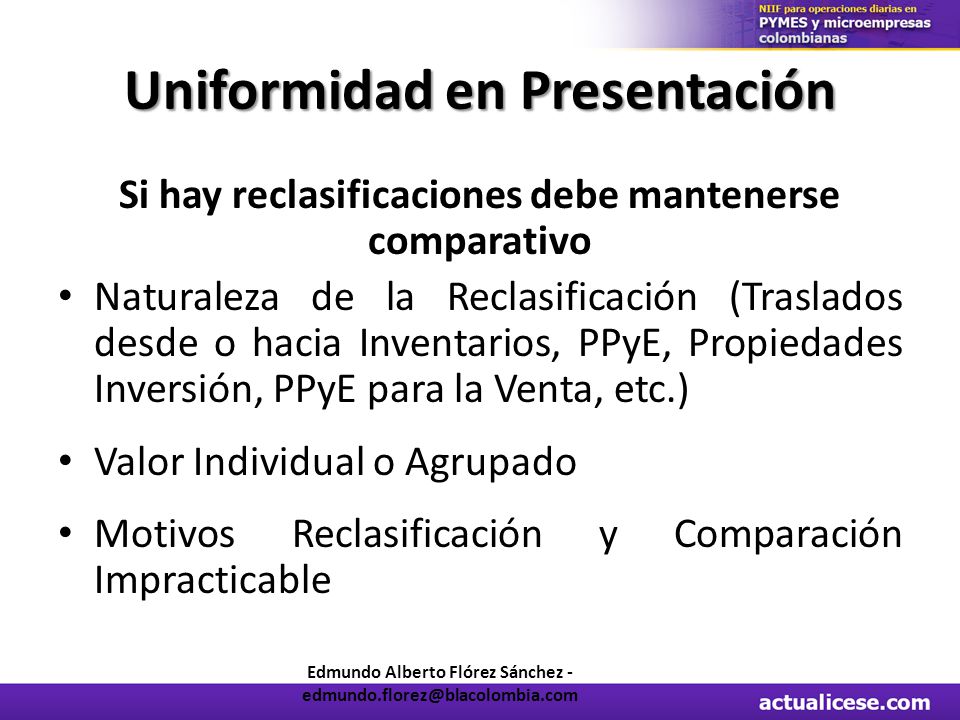 NIIF para operaciones diarias en PYMES y microempresas colombianas

Uniformidad en Presentación

Si hay reclasificaciones debe mantenerse comparativo

• Naturaleza de la Reclasificación (Traslados desde o hacia Inventarios, PPyE, Propiedades Inversión, PPyE para la Venta, etc.)

• Valor Individual o Agrupado

• Motivos Reclasificación y Comparación Impracticable

Edmundo Alberto Flórez Sánchez - edmundo.florez@blacolombia.com

actualicese.com